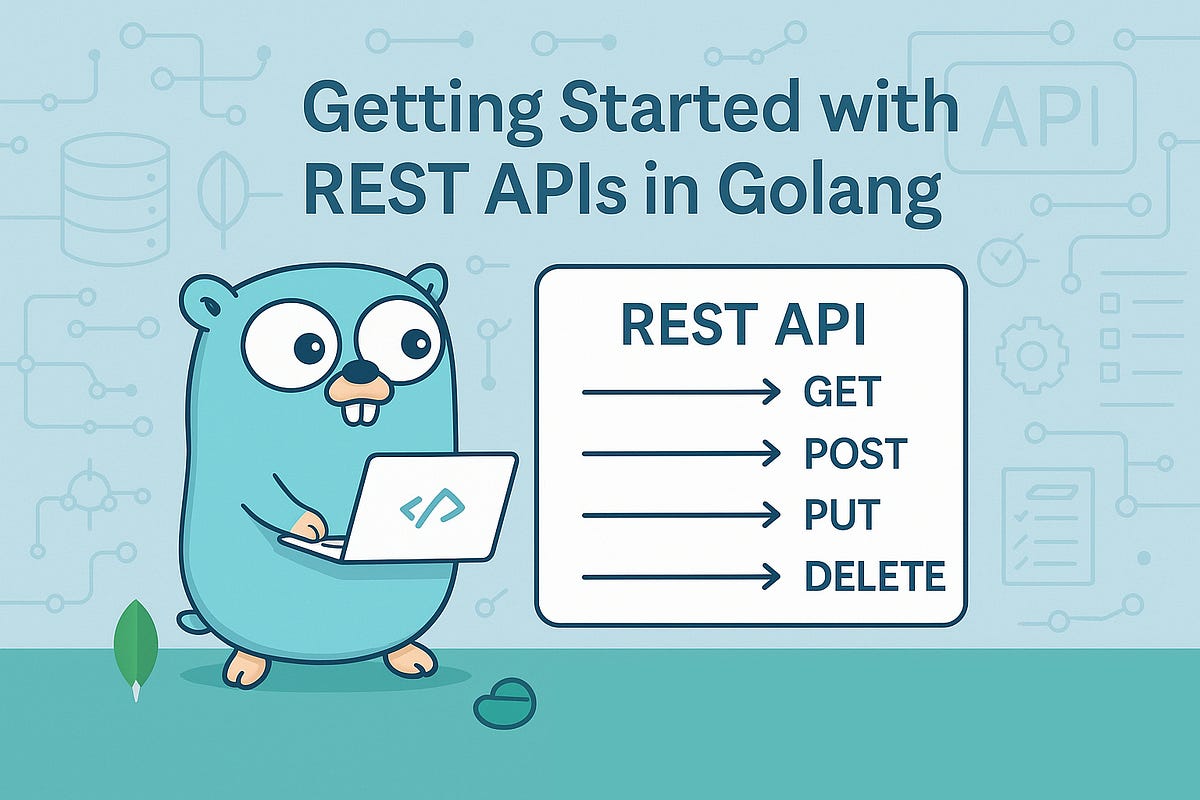 Getting Started with REST APIs in Golang

API

REST API
GET
POST
PUT
DELETE

</>